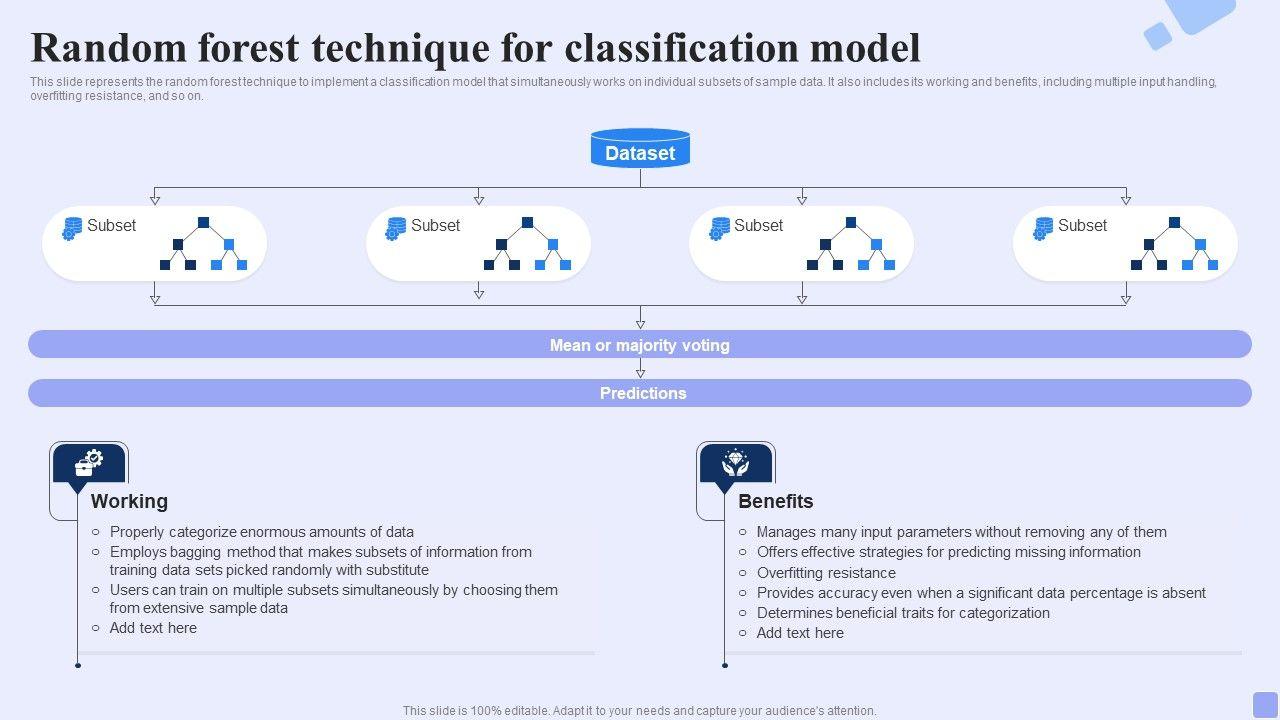 Random forest technique for classification model

This slide represents the random forest technique to implement a classification model that simultaneously works on individual subsets of sample data. It also includes its working and benefits, including multiple input handling, overfitting resistance, and so on.

Dataset

Subset

Subset

Subset

Subset

Mean or majority voting

Predictions

Working

○ Properly categorize enormous amounts of data
○ Employs bagging method that makes subsets of information from training data sets picked randomly with substitute
○ Users can train on multiple subsets simultaneously by choosing them from extensive sample data
○ Add text here

Benefits

○ Manages many input parameters without removing any of them
○ Offers effective strategies for predicting missing information
○ Overfitting resistance
○ Provides accuracy even when a significant data percentage is absent
○ Determines beneficial traits for categorization
○ Add text here

This slide is 100% editable. Adapt it to your needs and capture your audience's attention.